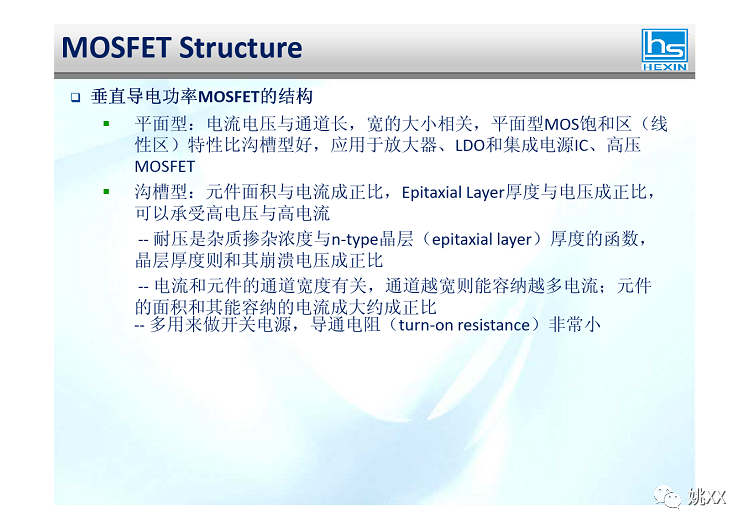 MOSFET Structure

hs HEXIN

垂直导电功率MOSFET的结构

平面型：电流电压与通道长，宽的大小相关，平面型MOS饱和区（线性区）特性比沟槽型好，应用于放大器、LDO和集成电源IC、高压MOSFET

沟槽型：元件面积与电流成正比，Epitaxial Layer厚度与电压成正比，可以承受高电压与高电流

-- 耐压是杂质掺杂浓度与n-type晶层（epitaxial layer）厚度的函数，晶层厚度则和其崩溃电压成正比

-- 电流和元件的通道宽度有关，通道越宽则能容纳越多电流；元件的面积和其能容纳的电流成大约成正比

-- 多用来做开关电源，导通电阻（turn-on resistance）非常小

姚XX